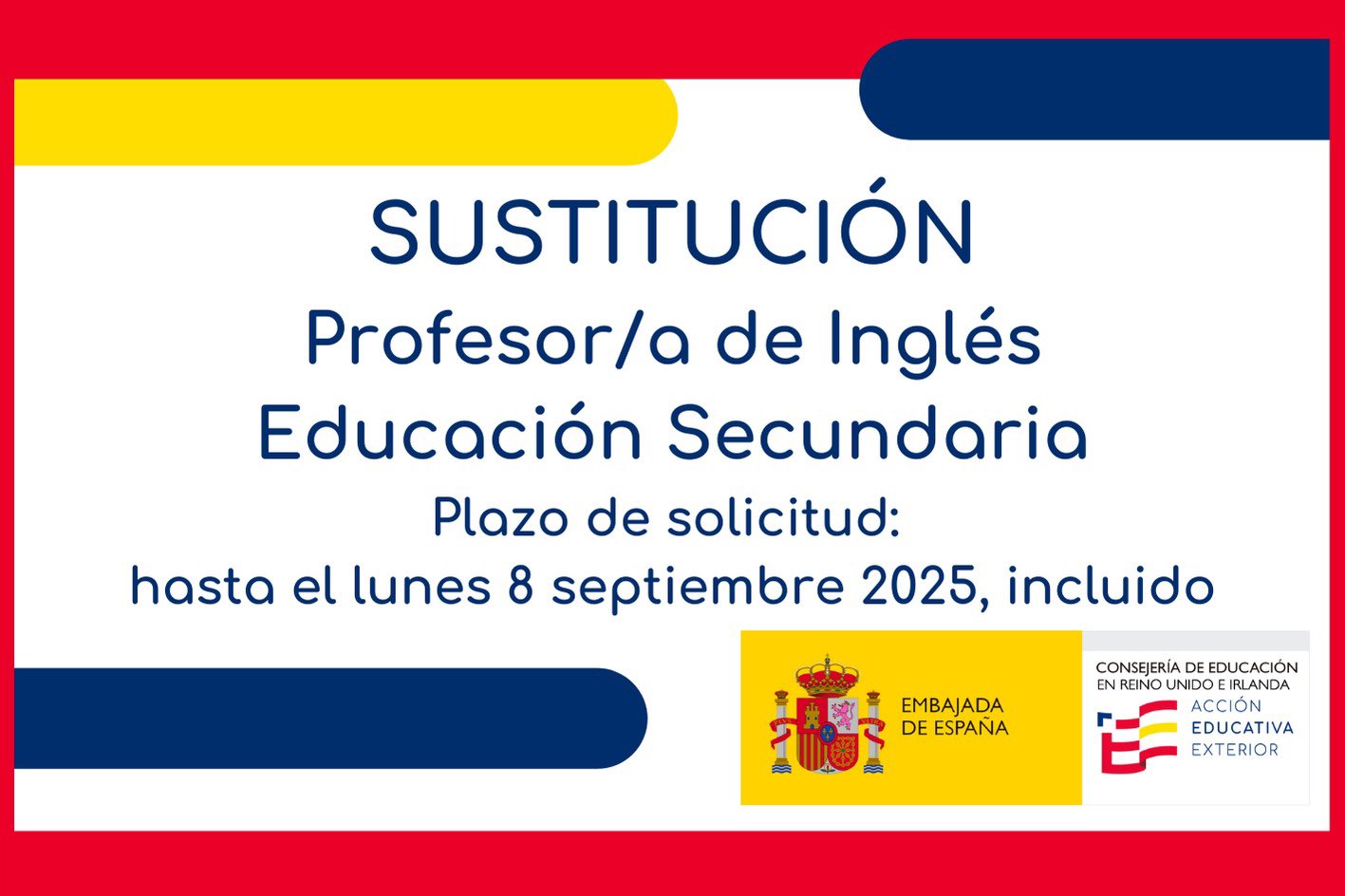 SUSTITUCIÓN
Profesor/a de Inglés
Educación Secundaria
Plazo de solicitud:
hasta el lunes 8 septiembre 2025, incluido

EMBAJADA DE ESPAÑA

CONSEJERÍA DE EDUCACIÓN EN REINO UNIDO E IRLANDA
ACCIÓN EDUCATIVA EXTERIOR